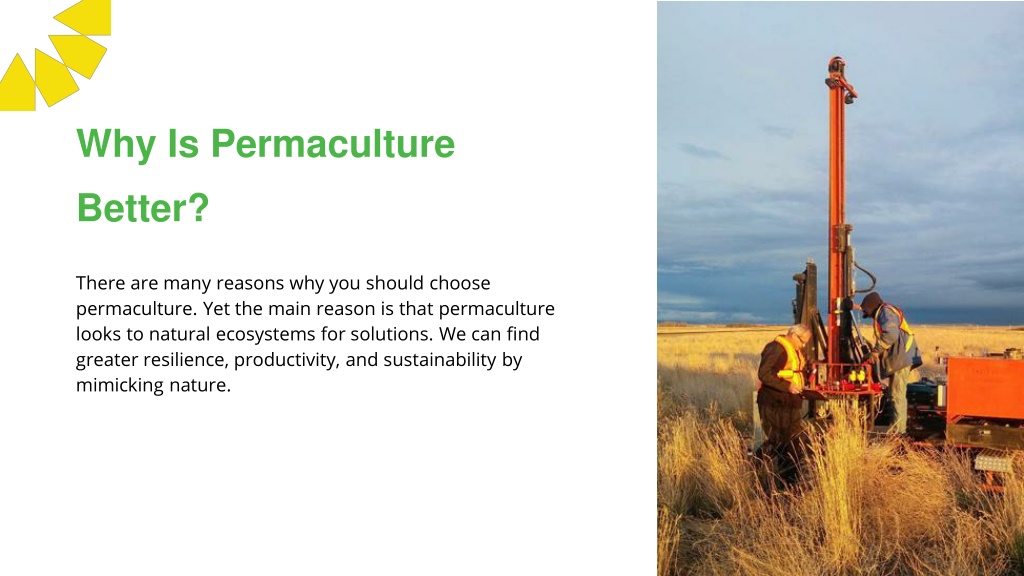 Why Is Permaculture Better?

There are many reasons why you should choose permaculture. Yet the main reason is that permaculture looks to natural ecosystems for solutions. We can find greater resilience, productivity, and sustainability by mimicking nature.